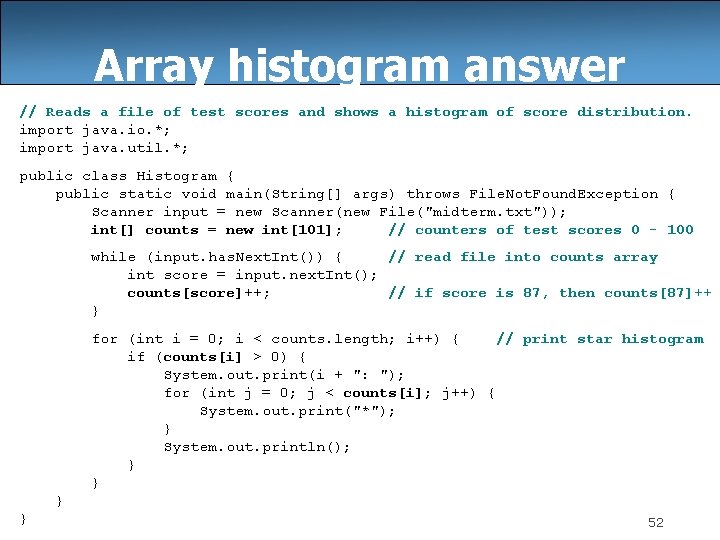 Array histogram answer

// Reads a file of test scores and shows a histogram of score distribution.
import java.io.*;
import java.util.*;

public class Histogram {
    public static void main(String[] args) throws FileNotFoundException {
        Scanner input = new Scanner(new File("midterm.txt"));
        int[] counts = new int[101];      // counters of test scores 0 - 100

        while (input.hasNextInt()) {      // read file into counts array
            int score = input.nextInt();
            counts[score]++;              // if score is 87, then counts[87]++
        }

        for (int i = 0; i < counts.length; i++) {     // print star histogram
            if (counts[i] > 0) {
                System.out.print(i + ": ");
                for (int j = 0; j < counts[i]; j++) {
                    System.out.print("*");
                }
                System.out.println();
            }
        }
    }
}

52